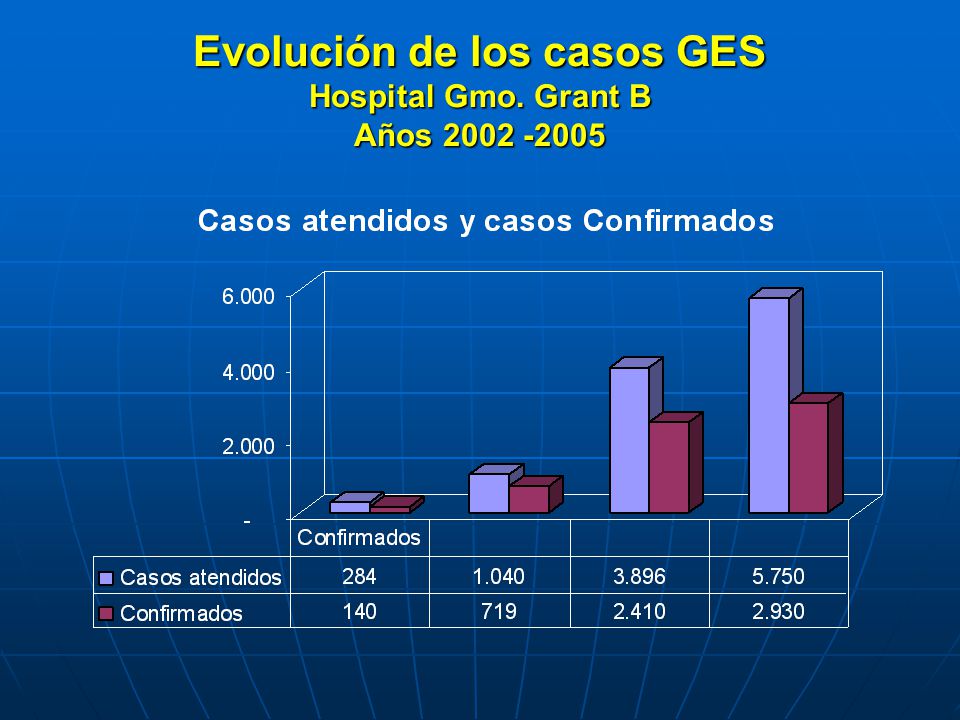 Evolución de los casos GES
Hospital Gmo. Grant B
Años 2002 -2005

Casos atendidos y casos Confirmados

6.000
4.000
2.000
-

| | Confirmados | | | |
|---|---|---|---|---|
| Casos atendidos | 284 | 1.040 | 3.896 | 5.750 |
| Confirmados | 140 | 719 | 2.410 | 2.930 |